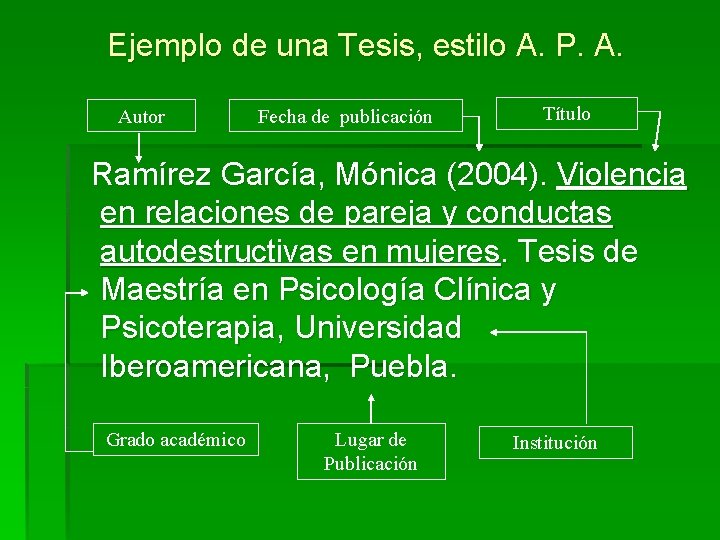 Ejemplo de una Tesis, estilo A. P. A.

Autor

Fecha de publicación

Título

Ramírez García, Mónica (2004). Violencia en relaciones de pareja y conductas autodestructivas en mujeres. Tesis de Maestría en Psicología Clínica y Psicoterapia, Universidad Iberoamericana, Puebla.

Grado académico

Lugar de Publicación

Institución